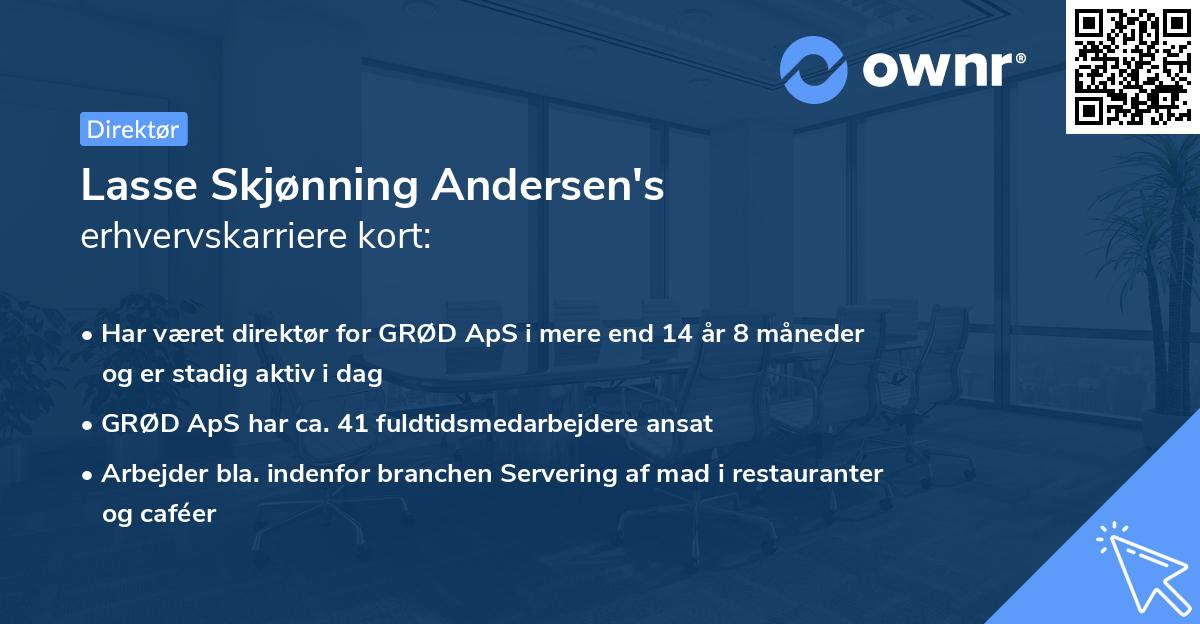 ownr®

Direktør

Lasse Skjønning Andersen's erhvervskarriere kort:

• Har været direktør for GRØD ApS i mere end 14 år 8 måneder og er stadig aktiv i dag

• GRØD ApS har ca. 41 fuldtidsmedarbejdere ansat

• Arbejder bla. indenfor branchen Servering af mad i restauranter og caféer